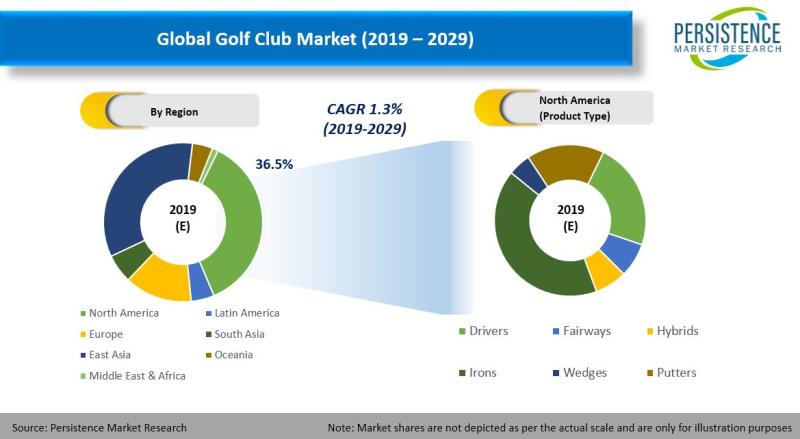 Global Golf Club Market (2019 – 2029)

PERSISTENCE
MARKET RESEARCH

By Region

CAGR 1.3%
(2019-2029)

North America
(Product Type)

36.5%

2019
(E)

2019
(E)

North America
Latin America
Europe
South Asia
East Asia
Oceania
Middle East & Africa

Drivers
Fairways
Hybrids
Irons
Wedges
Putters

Source: Persistence Market Research

Note: Market shares are not depicted as per the actual scale and are only for illustration purposes